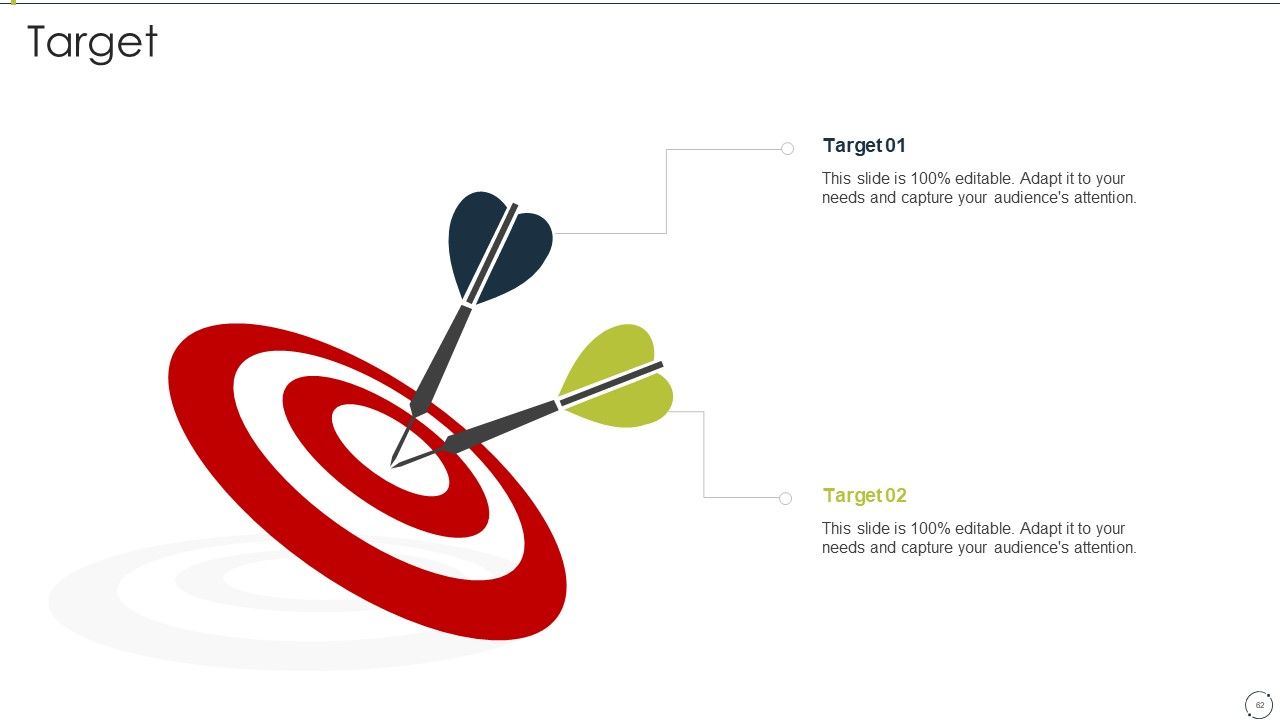 Target

Target 01

This slide is 100% editable. Adapt it to your needs and capture your audience's attention.

Target 02

This slide is 100% editable. Adapt it to your needs and capture your audience's attention.

62